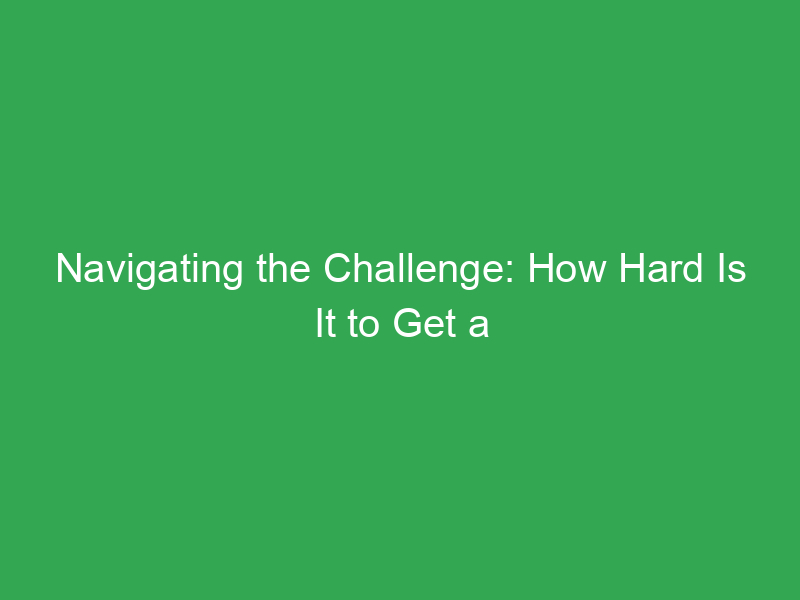 Navigating the Challenge: How Hard Is It to Get a